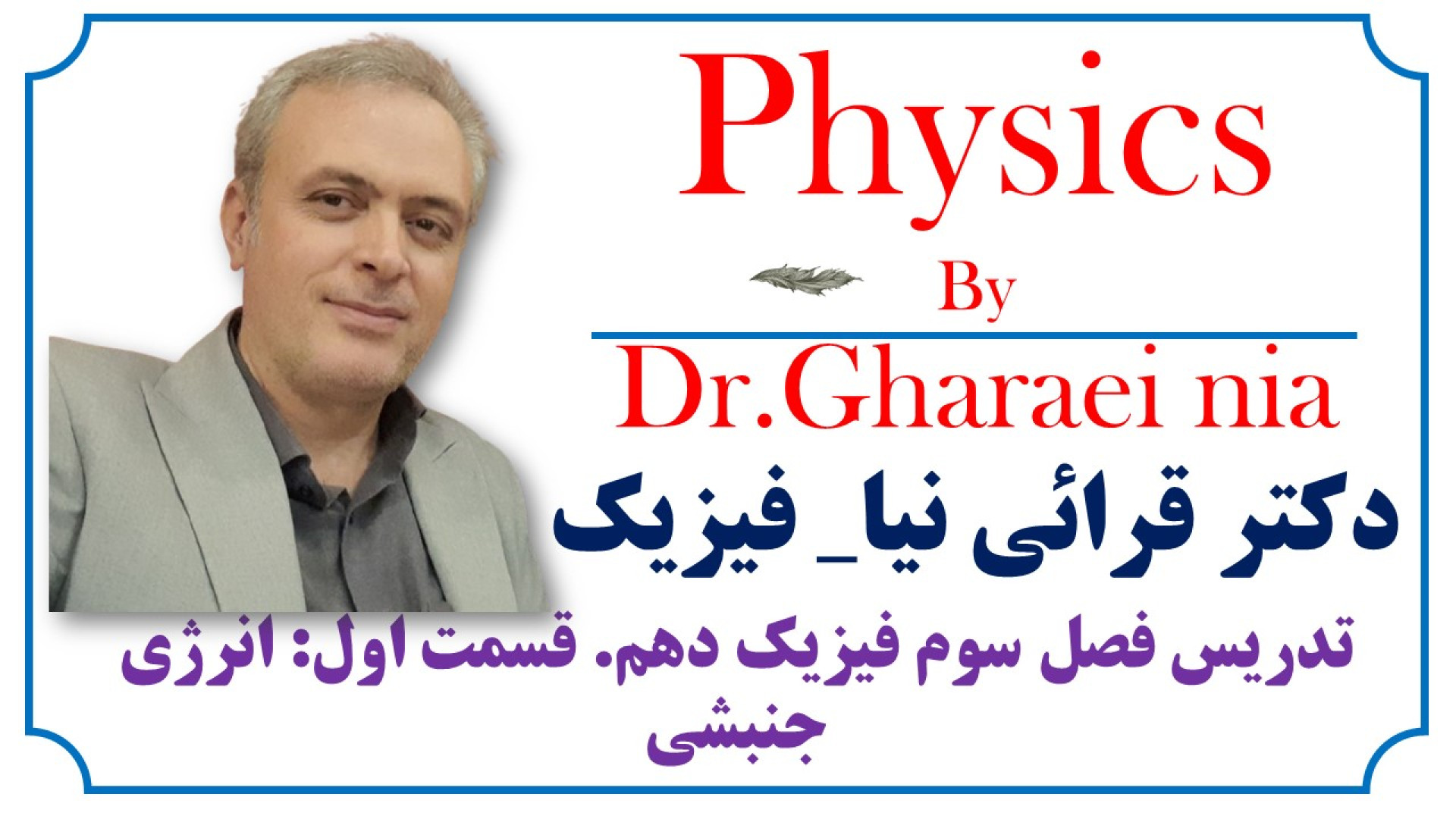 Physics

By

Dr.Gharaei nia

دکتر قرائی نیا_ فیزیک

تدریس فصل سوم فیزیک دهم. قسمت اول: انرژی جنبشی